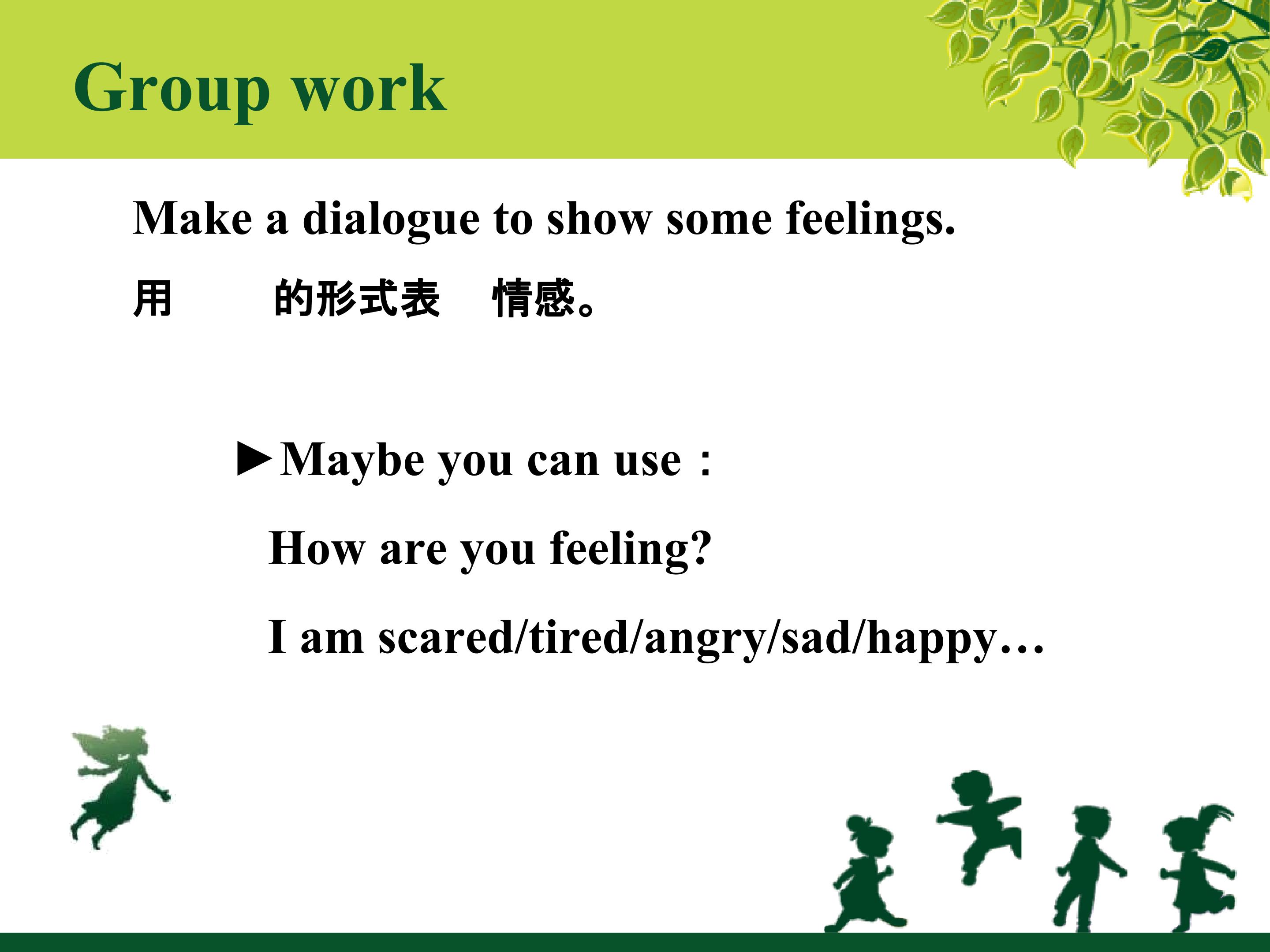 Group work

Make a dialogue to show some feelings.

用 的形式表 情感。

►Maybe you can use：

How are you feeling?

I am scared/tired/angry/sad/happy…